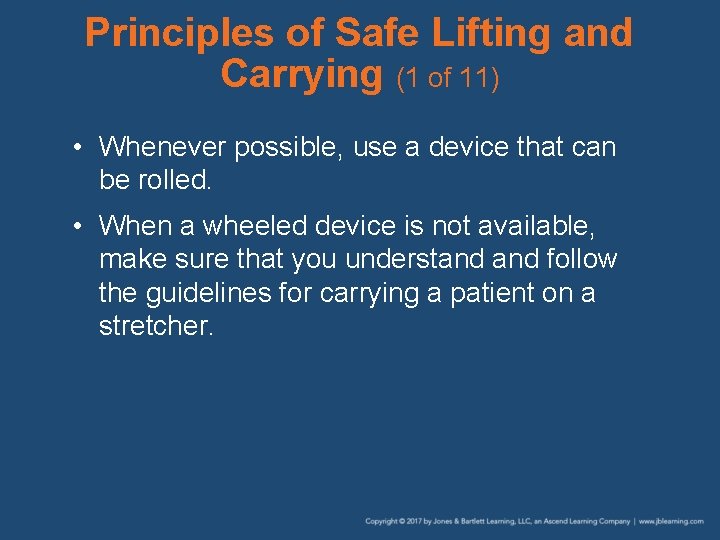 Principles of Safe Lifting and Carrying (1 of 11)

• Whenever possible, use a device that can be rolled.

• When a wheeled device is not available, make sure that you understand and follow the guidelines for carrying a patient on a stretcher.

Copyright © 2017 by Jones & Bartlett Learning, LLC, an Ascend Learning Company | www.jblearning.com